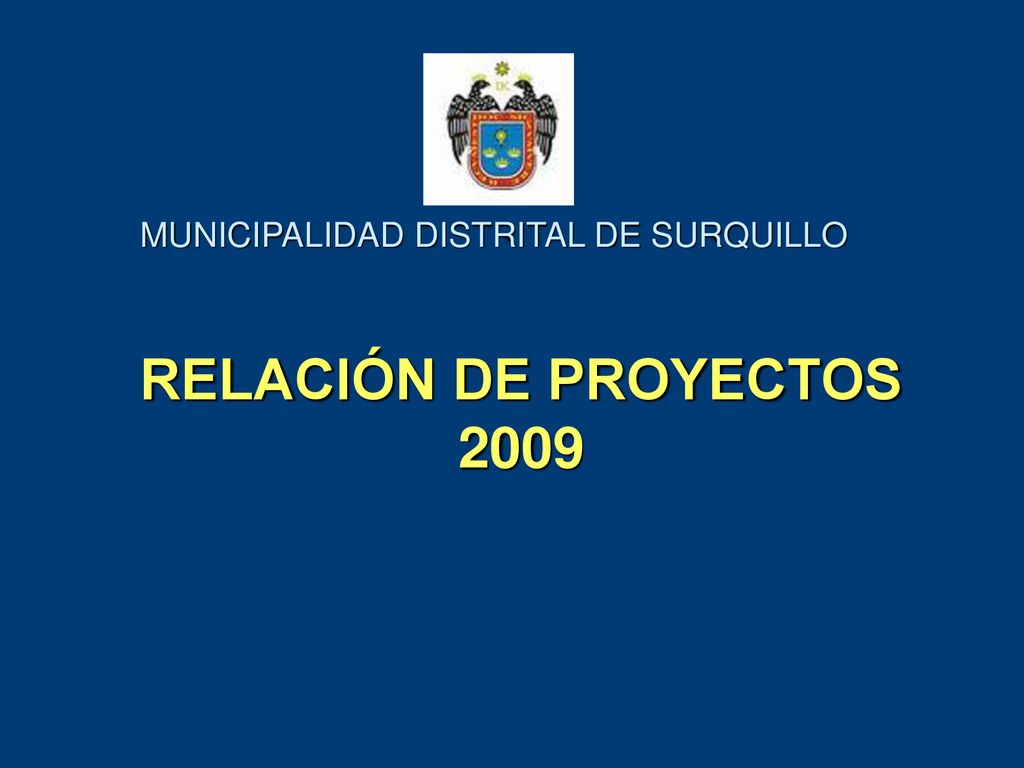 MUNICIPALIDAD DISTRITAL DE SURQUILLO

RELACIÓN DE PROYECTOS 2009